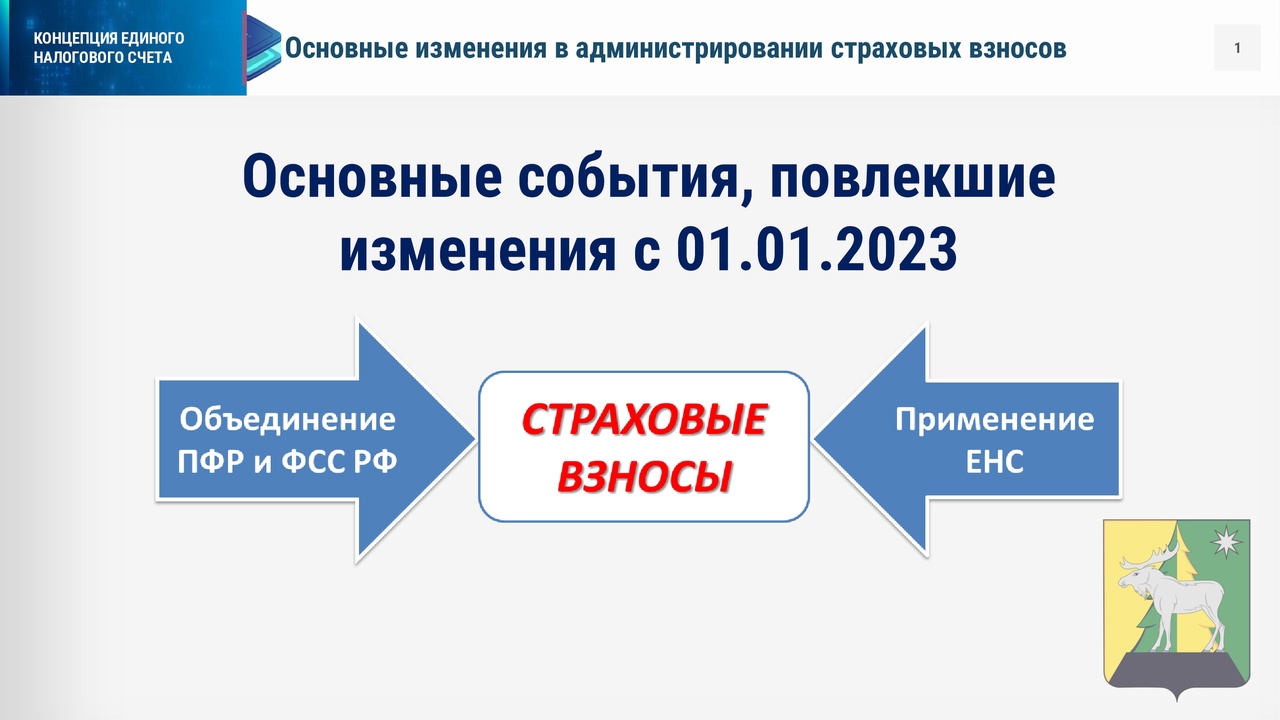 КОНЦЕПЦИЯ ЕДИНОГО НАЛОГОВОГО СЧЕТА

Основные изменения в администрировании страховых взносов

1

Основные события, повлекшие изменения с 01.01.2023

Объединение ПФР и ФСС РФ

СТРАХОВЫЕ ВЗНОСЫ

Применение ЕНС